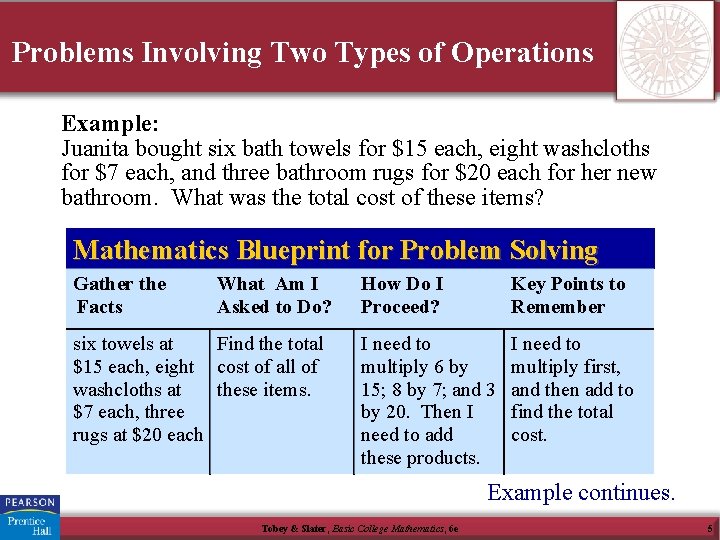 Problems Involving Two Types of Operations

Example:
Juanita bought six bath towels for \$15 each, eight washcloths for \$7 each, and three bathroom rugs for \$20 each for her new bathroom. What was the total cost of these items?

Mathematics Blueprint for Problem Solving

| Gather the Facts | What Am I Asked to Do? | How Do I Proceed? | Key Points to Remember |
|---|---|---|---|
| six towels at \$15 each, eight washcloths at \$7 each, three rugs at \$20 each | Find the total cost of all of these items. | I need to multiply 6 by 15; 8 by 7; and 3 by 20. Then I need to add these products. | I need to multiply first, and then add to find the total cost. |

Example continues.

PEARSON
Prentice Hall

Tobey & Slater, Basic College Mathematics, 6e

5